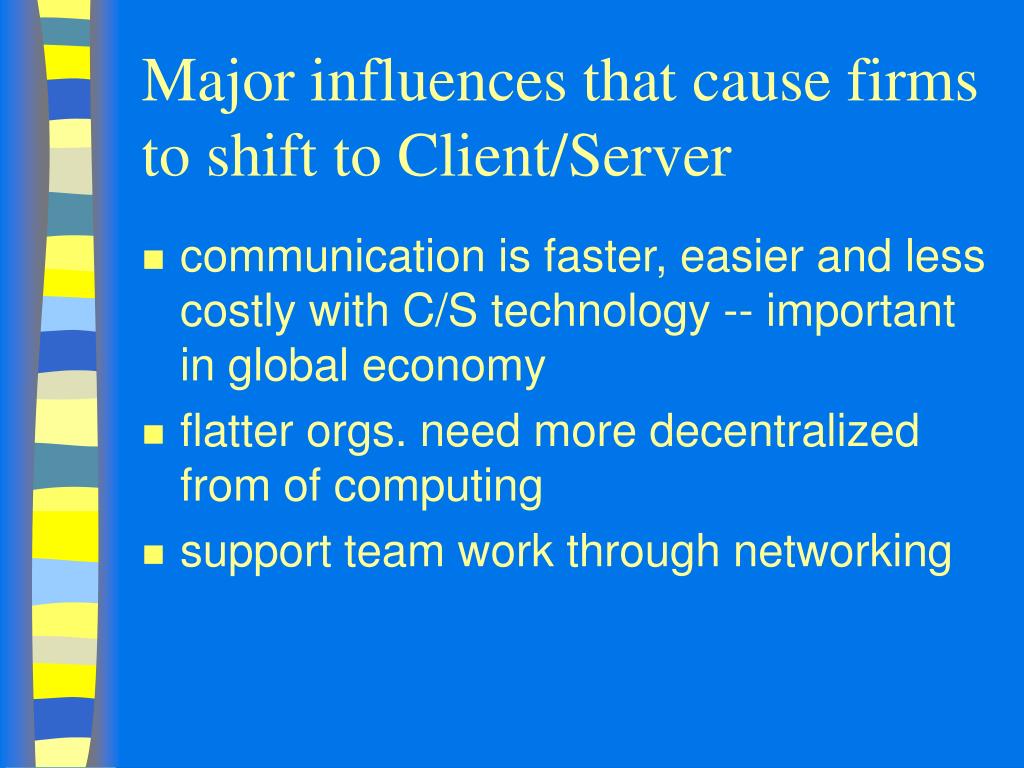 Major influences that cause firms to shift to Client/Server

- communication is faster, easier and less costly with C/S technology -- important in global economy
- flatter orgs. need more decentralized from of computing
- support team work through networking